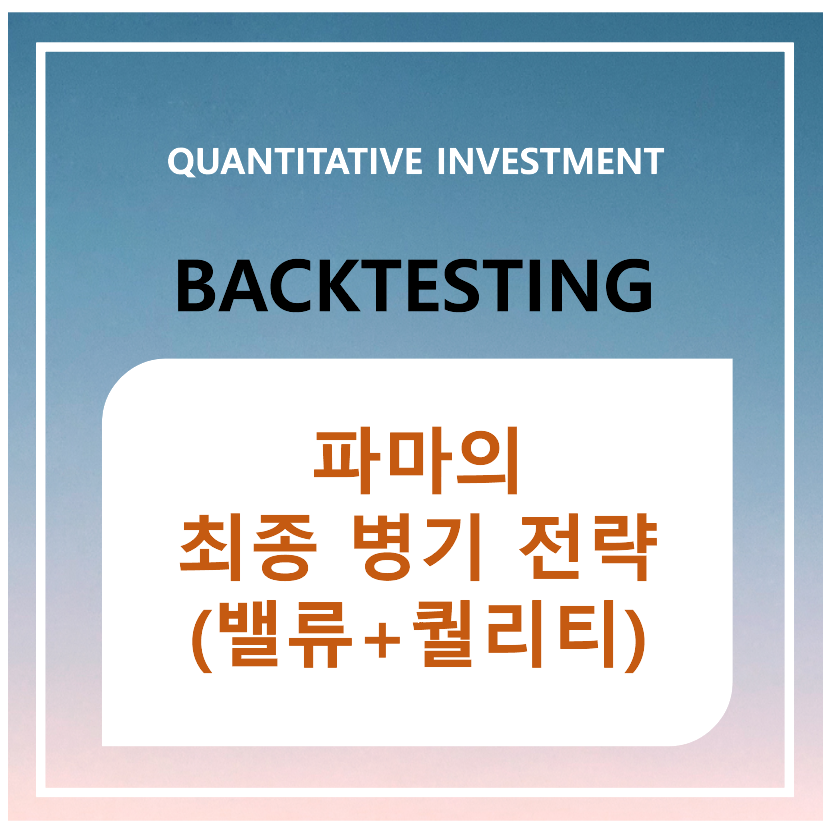 QUANTITATIVE INVESTMENT

BACKTESTING

파마의
최종 병기 전략
(밸류+퀄리티)